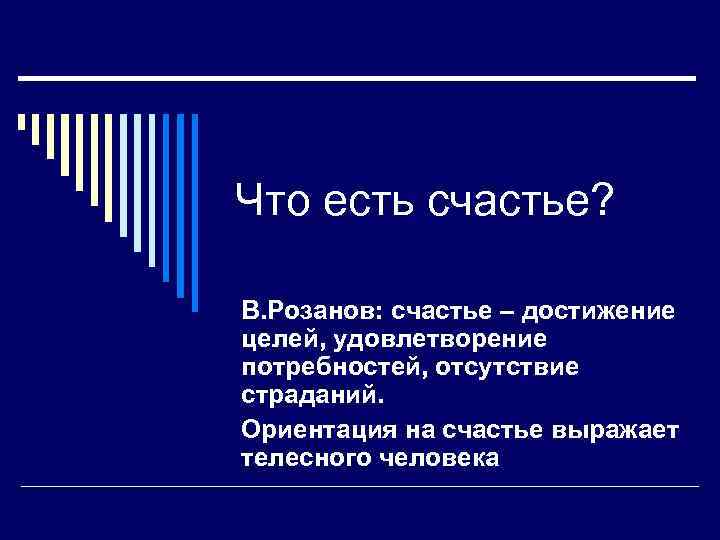 Что есть счастье?

В.Розанов: счастье – достижение целей, удовлетворение потребностей, отсутствие страданий.

Ориентация на счастье выражает телесного человека